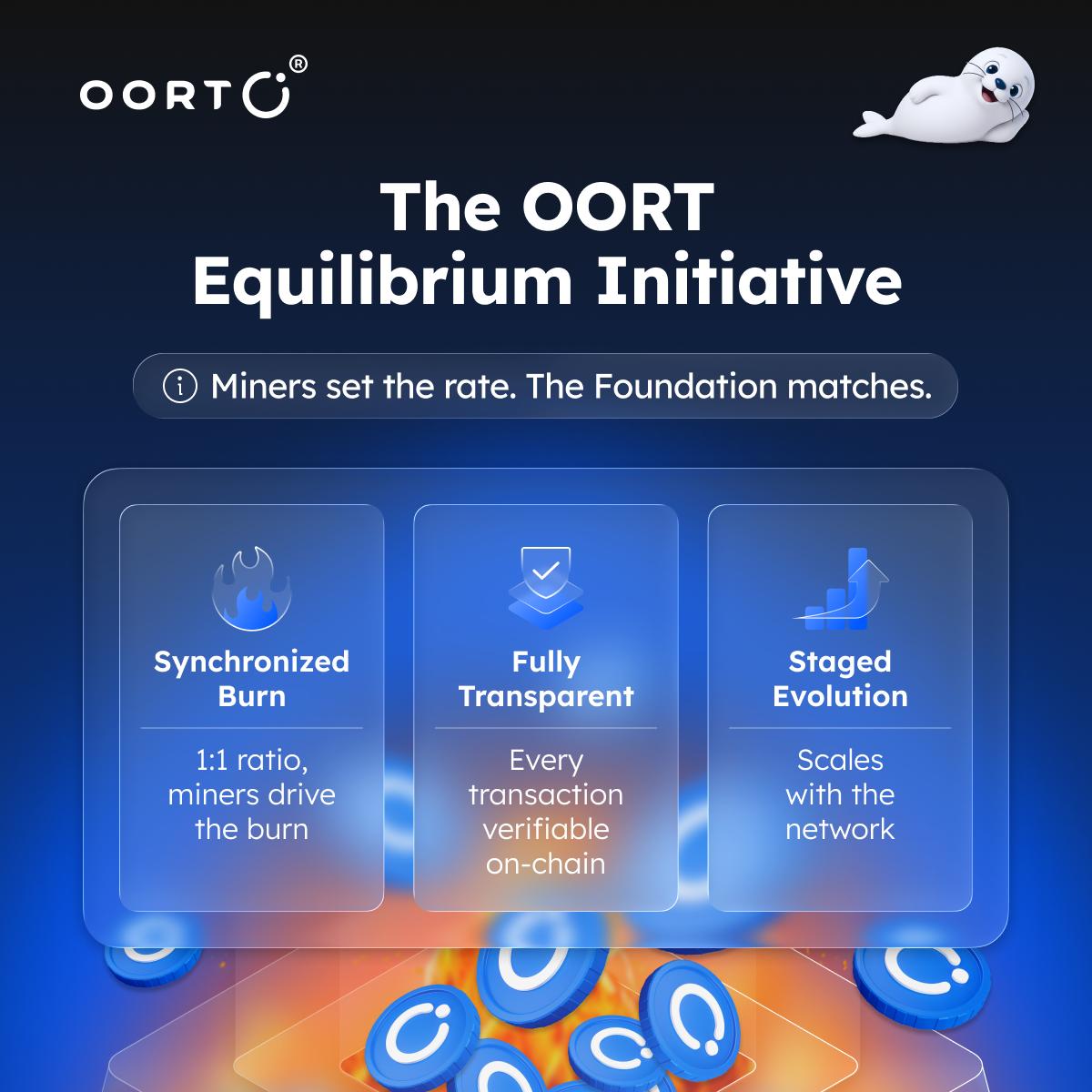 OORT®

The OORT Equilibrium Initiative

Miners set the rate. The Foundation matches.

Synchronized Burn

1:1 ratio, miners drive the burn

Fully Transparent

Every transaction verifiable on-chain

Staged Evolution

Scales with the network